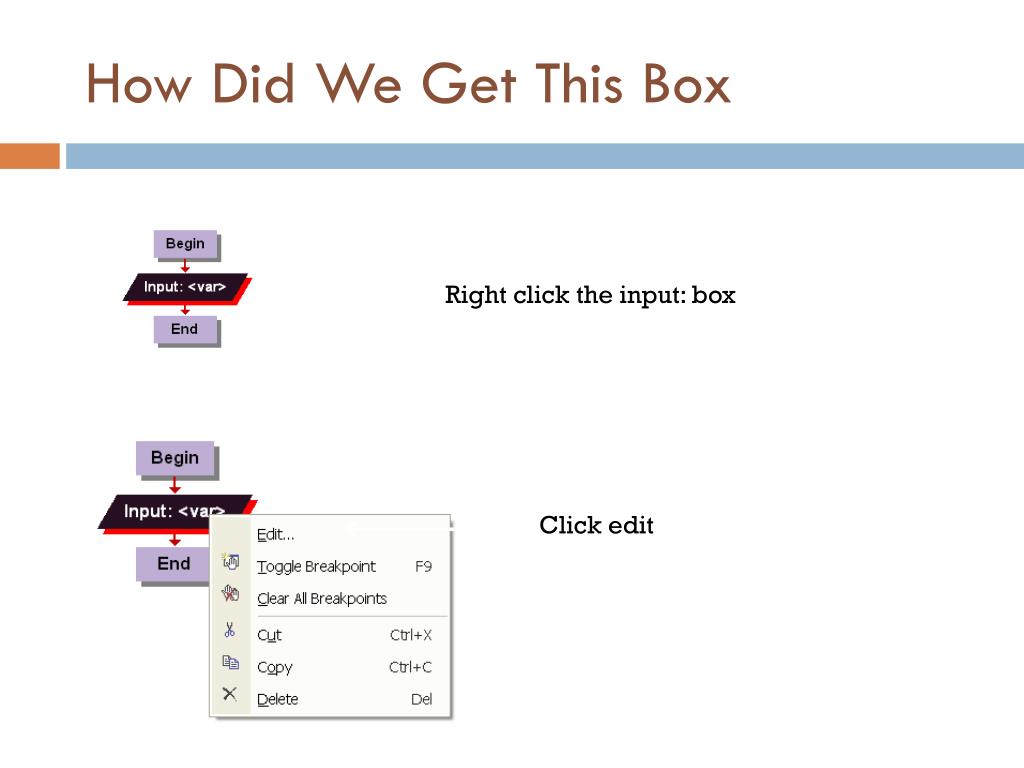 How Did We Get This Box

Begin

Input: <var>

End

Right click the input: box

Begin

Input: <var>

End

Edit...
Toggle Breakpoint F9
Clear All Breakpoints
Cut Ctrl+X
Copy Ctrl+C
Delete Del

Click edit